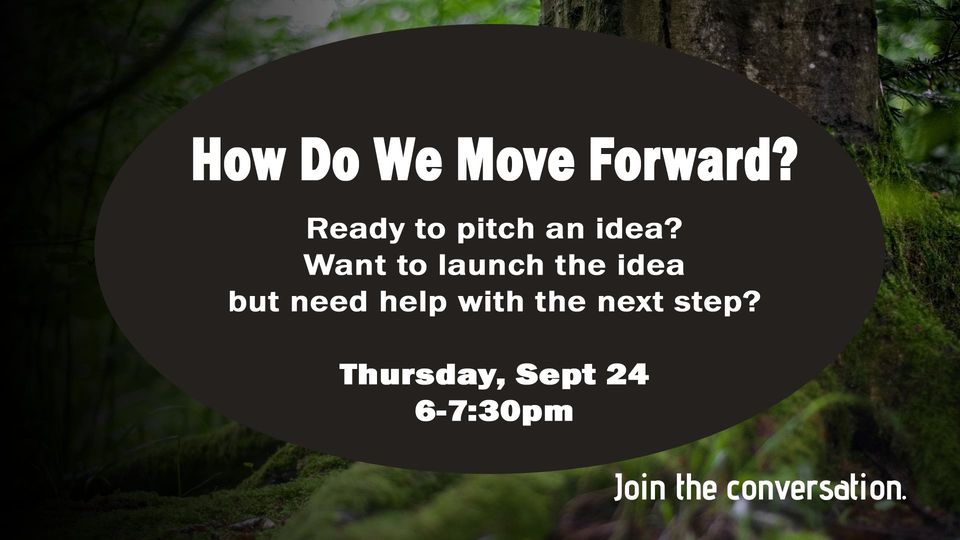 How Do We Move Forward?

Ready to pitch an idea?
Want to launch the idea
but need help with the next step?

Thursday, Sept 24
6-7:30pm

Join the conversation.